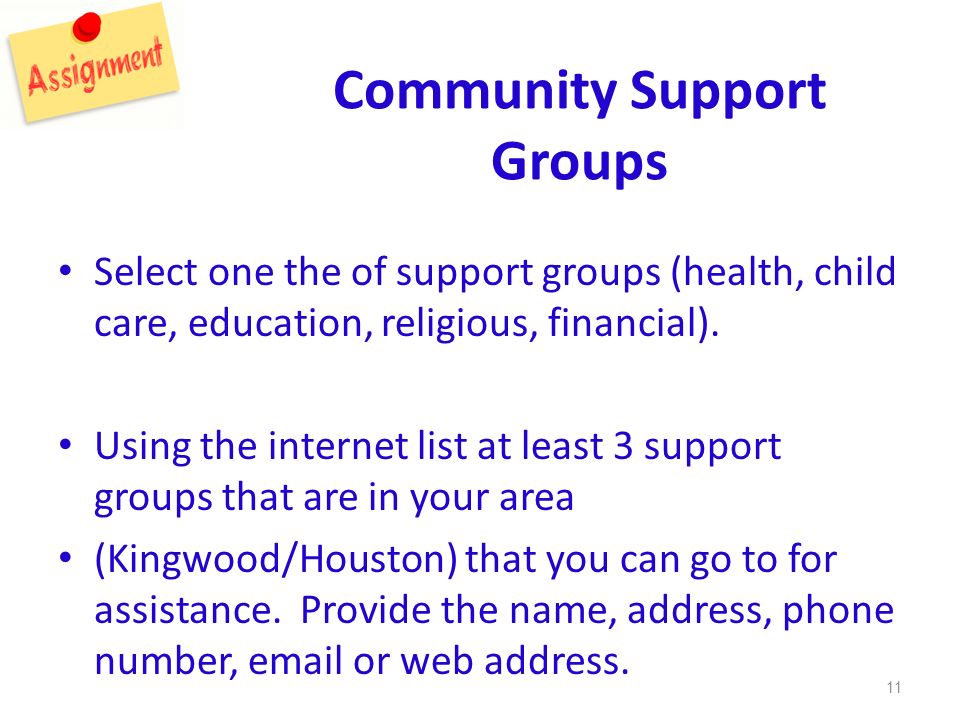 Assignment

Community Support Groups

• Select one the of support groups (health, child care, education, religious, financial).

• Using the internet list at least 3 support groups that are in your area

• (Kingwood/Houston) that you can go to for assistance.  Provide the name, address, phone number, email or web address.

11